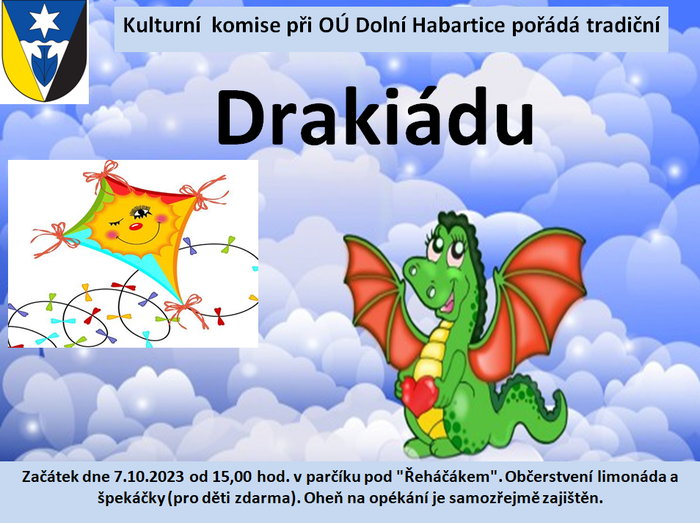 Kulturní komise při OÚ Dolní Habartice pořádá tradiční

Drakiádu

Začátek dne 7.10.2023 od 15,00 hod. v parčíku pod "Řeháčákem". Občerstvení limonáda a špekáčky (pro děti zdarma). Oheň na opékání je samozřejmě zajištěn.